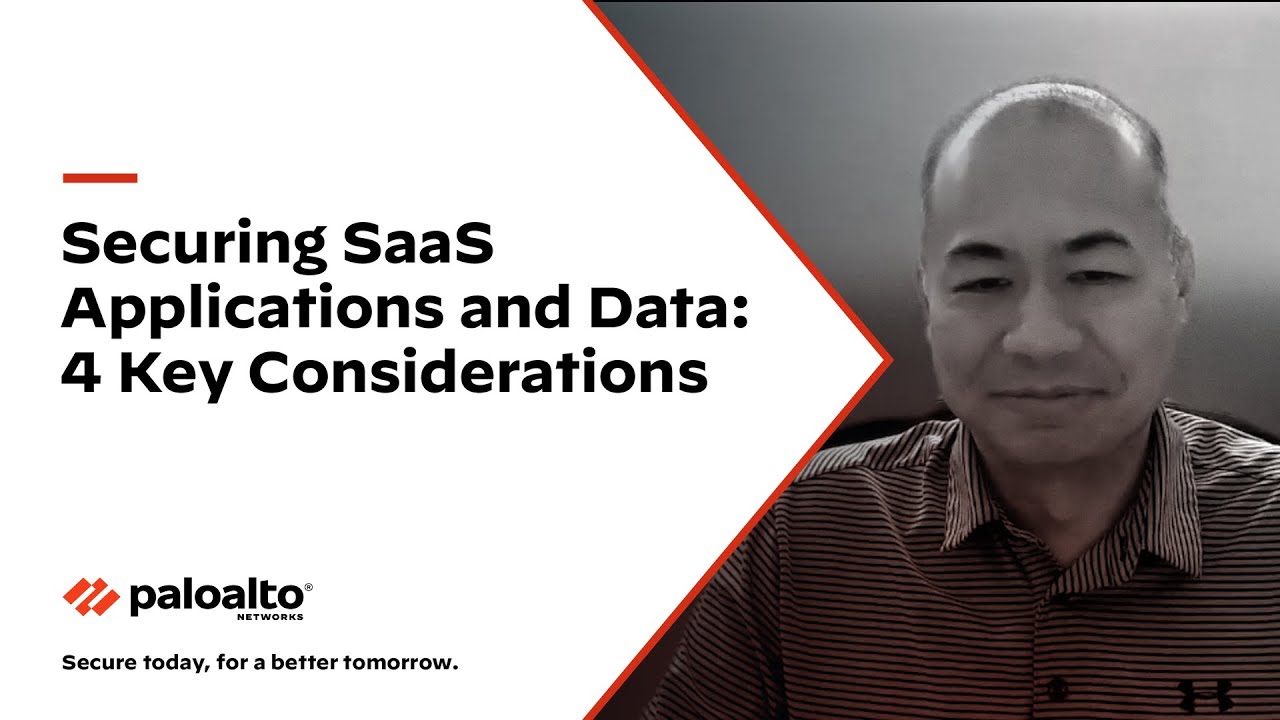 Securing SaaS Applications and Data: 4 Key Considerations

paloalto®
NETWORKS

Secure today, for a better tomorrow.